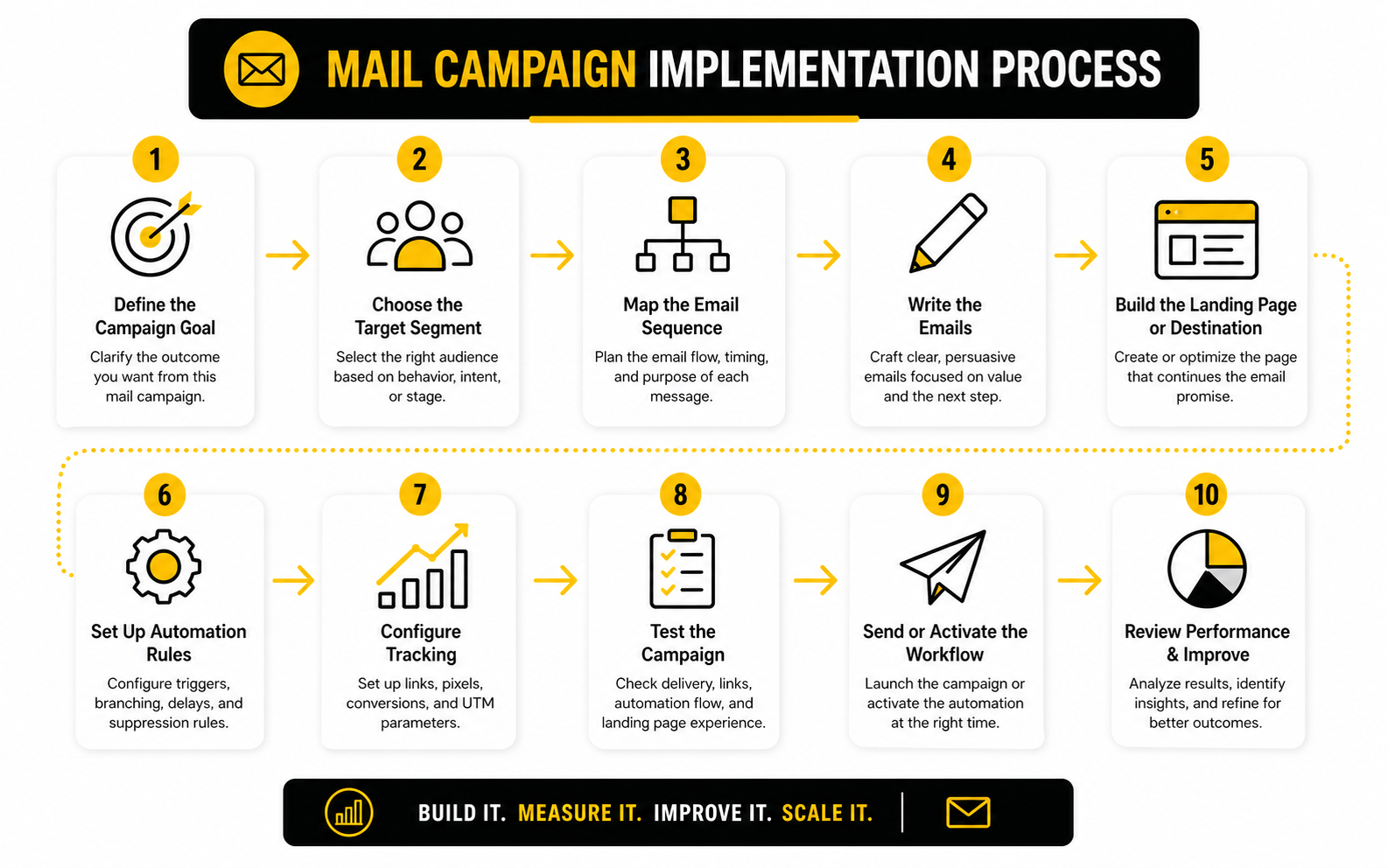 MAIL CAMPAIGN IMPLEMENTATION PROCESS

1
Define the Campaign Goal
Clarify the outcome you want from this mail campaign.

2
Choose the Target Segment
Select the right audience based on behavior, intent, or stage.

3
Map the Email Sequence
Plan the email flow, timing, and purpose of each message.

4
Write the Emails
Craft clear, persuasive emails focused on value and the next step.

5
Build the Landing Page or Destination
Create or optimize the page that continues the email promise.

6
Set Up Automation Rules
Configure triggers, branching, delays, and suppression rules.

7
Configure Tracking
Set up links, pixels, conversions, and UTM parameters.

8
Test the Campaign
Check delivery, links, automation flow, and landing page experience.

9
Send or Activate the Workflow
Launch the campaign or activate the automation at the right time.

10
Review Performance & Improve
Analyze results, identify insights, and refine for better outcomes.

BUILD IT. MEASURE IT. IMPROVE IT. SCALE IT.